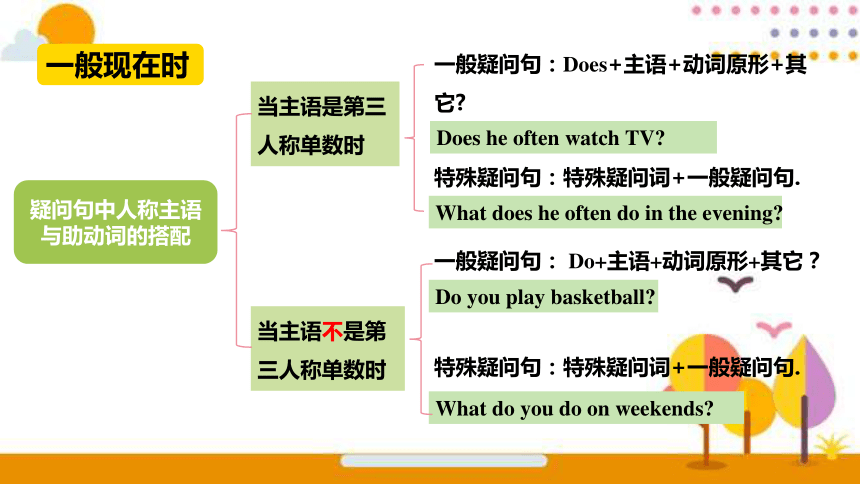 一般现在时

疑问句中人称主语与助动词的搭配

当主语是第三人称单数时

一般疑问句：Does+主语+动词原形+其它?

Does he often watch TV?

特殊疑问句：特殊疑问词+一般疑问句.

What does he often do in the evening?

当主语不是第三人称单数时

一般疑问句： Do+主语+动词原形+其它？

Do you play basketball?

特殊疑问句：特殊疑问词+一般疑问句.

What do you do on weekends?